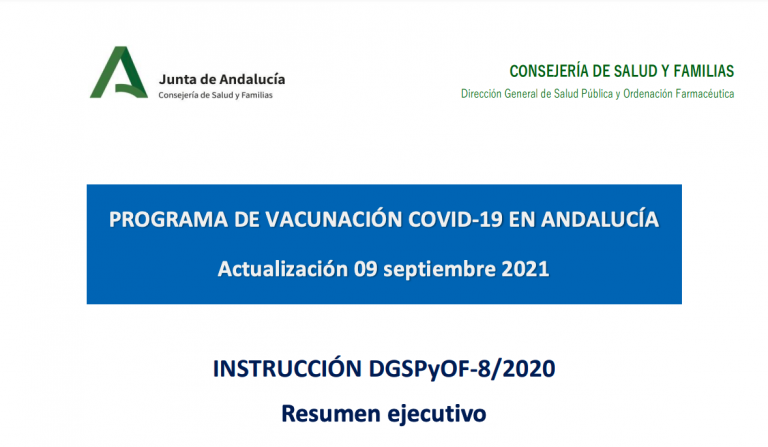 Junta de Andalucía
Consejería de Salud y Familias

CONSEJERÍA DE SALUD Y FAMILIAS
Dirección General de Salud Pública y Ordenación Farmacéutica

PROGRAMA DE VACUNACIÓN COVID-19 EN ANDALUCÍA

Actualización 09 septiembre 2021

INSTRUCCIÓN DGSPyOF-8/2020

Resumen ejecutivo